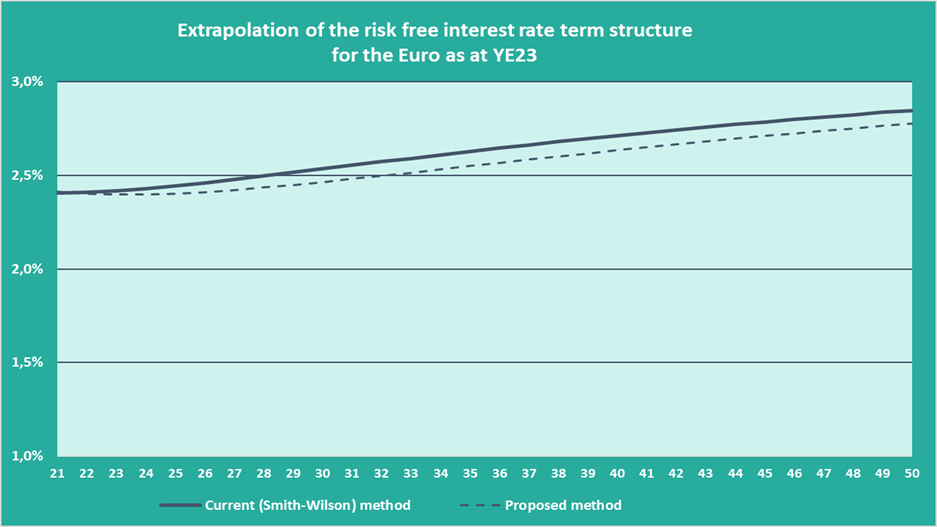 Extrapolation of the risk free interest rate term structure for the Euro as at YE23

3,0%
2,5%
2,0%
1,5%
1,0%

21 22 23 24 25 26 27 28 29 30 31 32 33 34 35 36 37 38 39 40 41 42 43 44 45 46 47 48 49 50

Current (Smith-Wilson) method
Proposed method